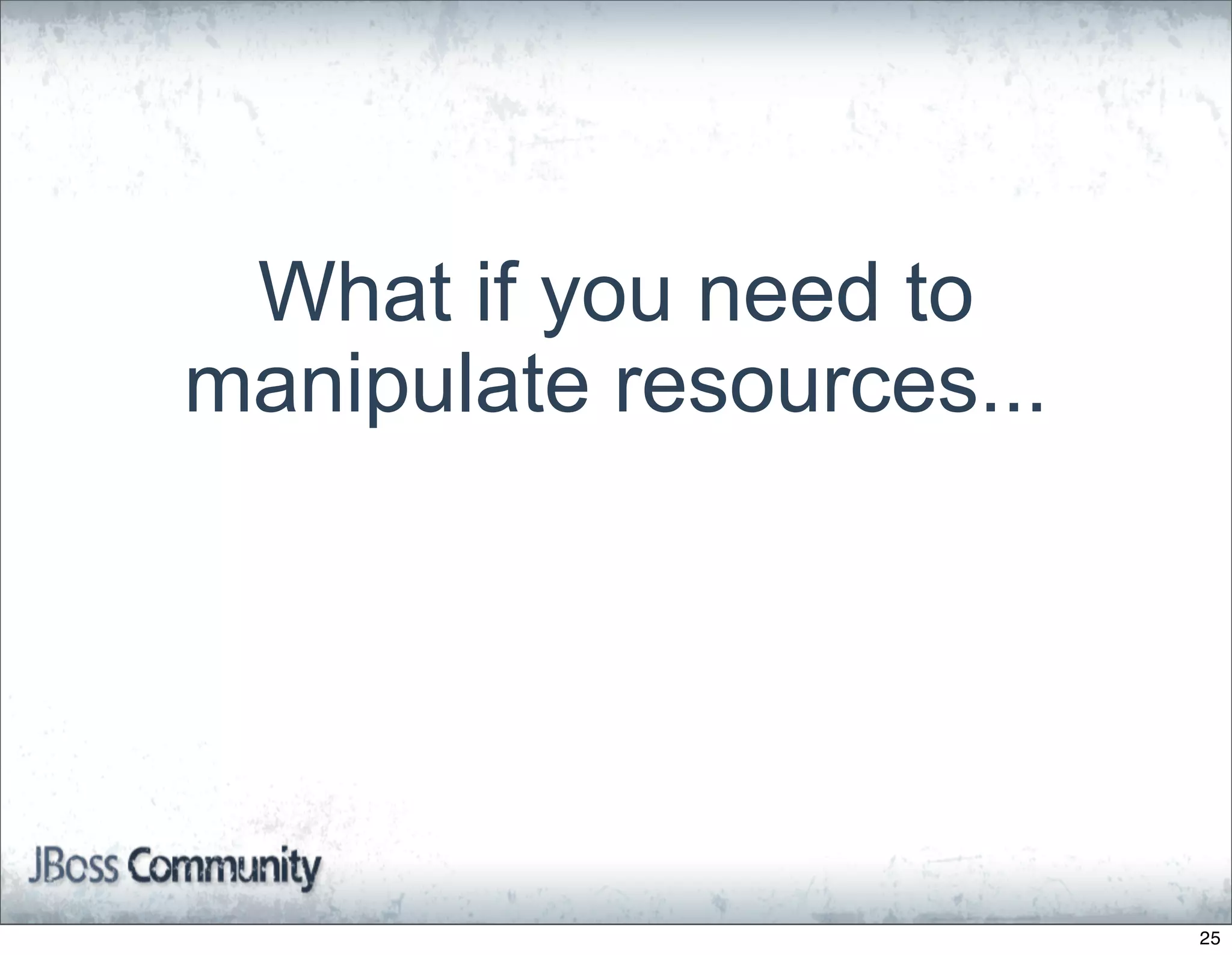 What if you need to manipulate resources...

JBoss Community

25